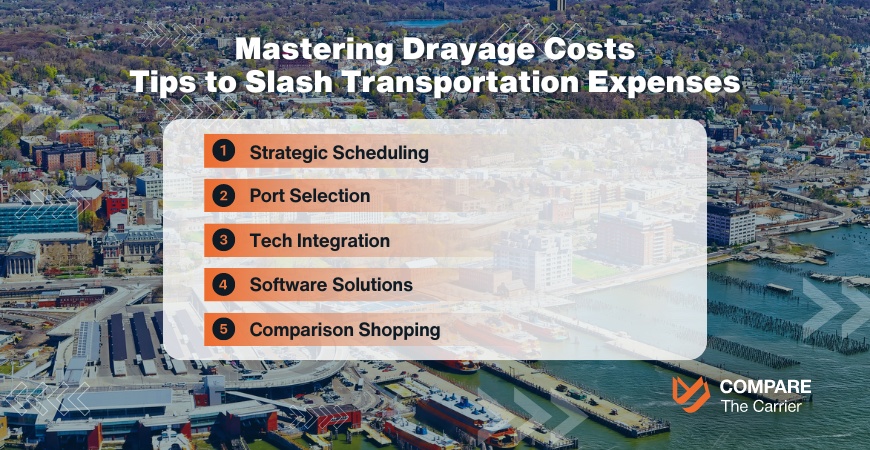 Mastering Drayage Costs
Tips to Slash Transportation Expenses

1 Strategic Scheduling
2 Port Selection
3 Tech Integration
4 Software Solutions
5 Comparison Shopping

COMPARE
The Carrier